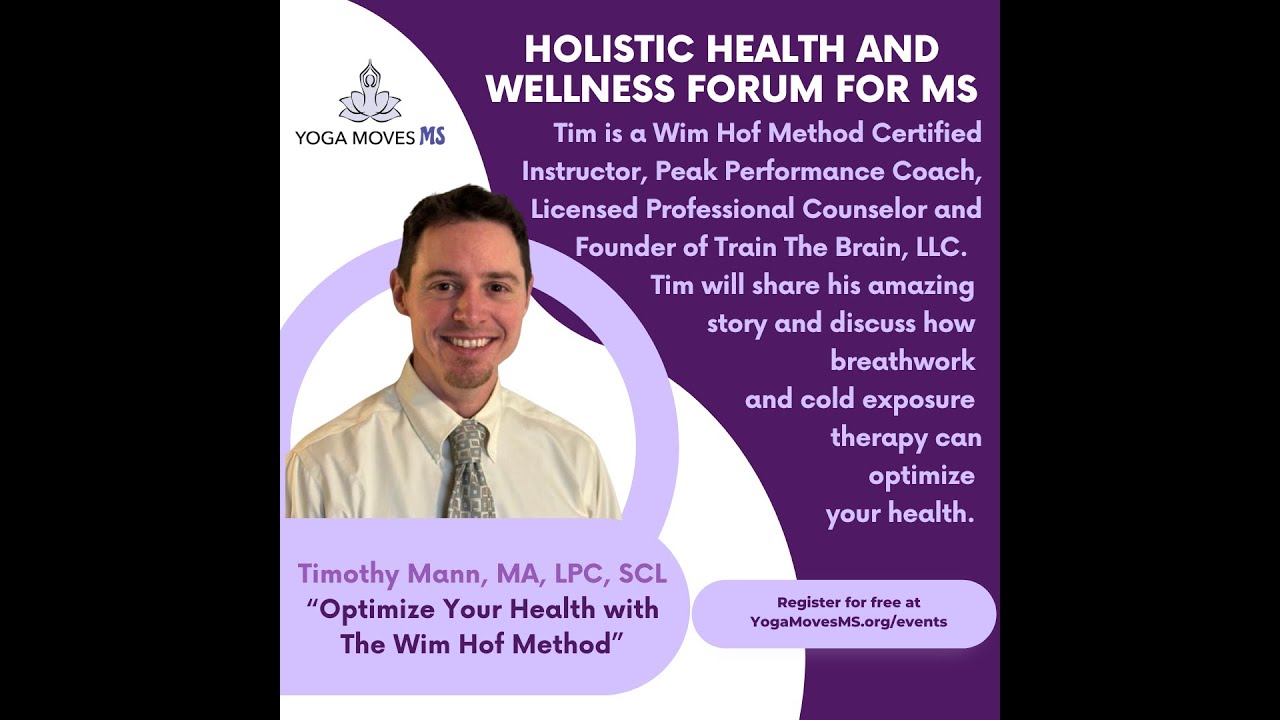 YOGA MOVES MS

HOLISTIC HEALTH AND WELLNESS FORUM FOR MS

Tim is a Wim Hof Method Certified Instructor, Peak Performance Coach, Licensed Professional Counselor and Founder of Train The Brain, LLC. Tim will share his amazing story and discuss how breathwork and cold exposure therapy can optimize your health.

Timothy Mann, MA, LPC, SCL
“Optimize Your Health with The Wim Hof Method”

Register for free at YogaMovesMS.org/events